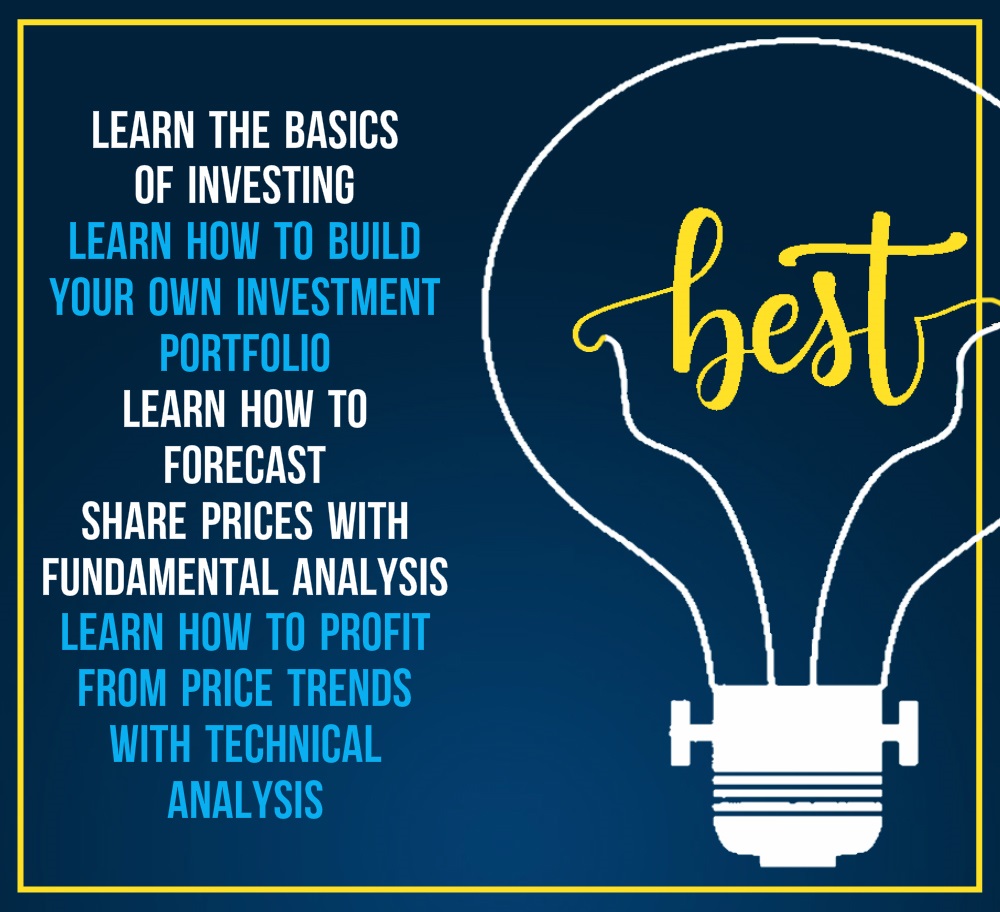 LEARN THE BASICS OF INVESTING

LEARN HOW TO BUILD YOUR OWN INVESTMENT PORTFOLIO

LEARN HOW TO FORECAST SHARE PRICES WITH FUNDAMENTAL ANALYSIS

LEARN HOW TO PROFIT FROM PRICE TRENDS WITH TECHNICAL ANALYSIS

best